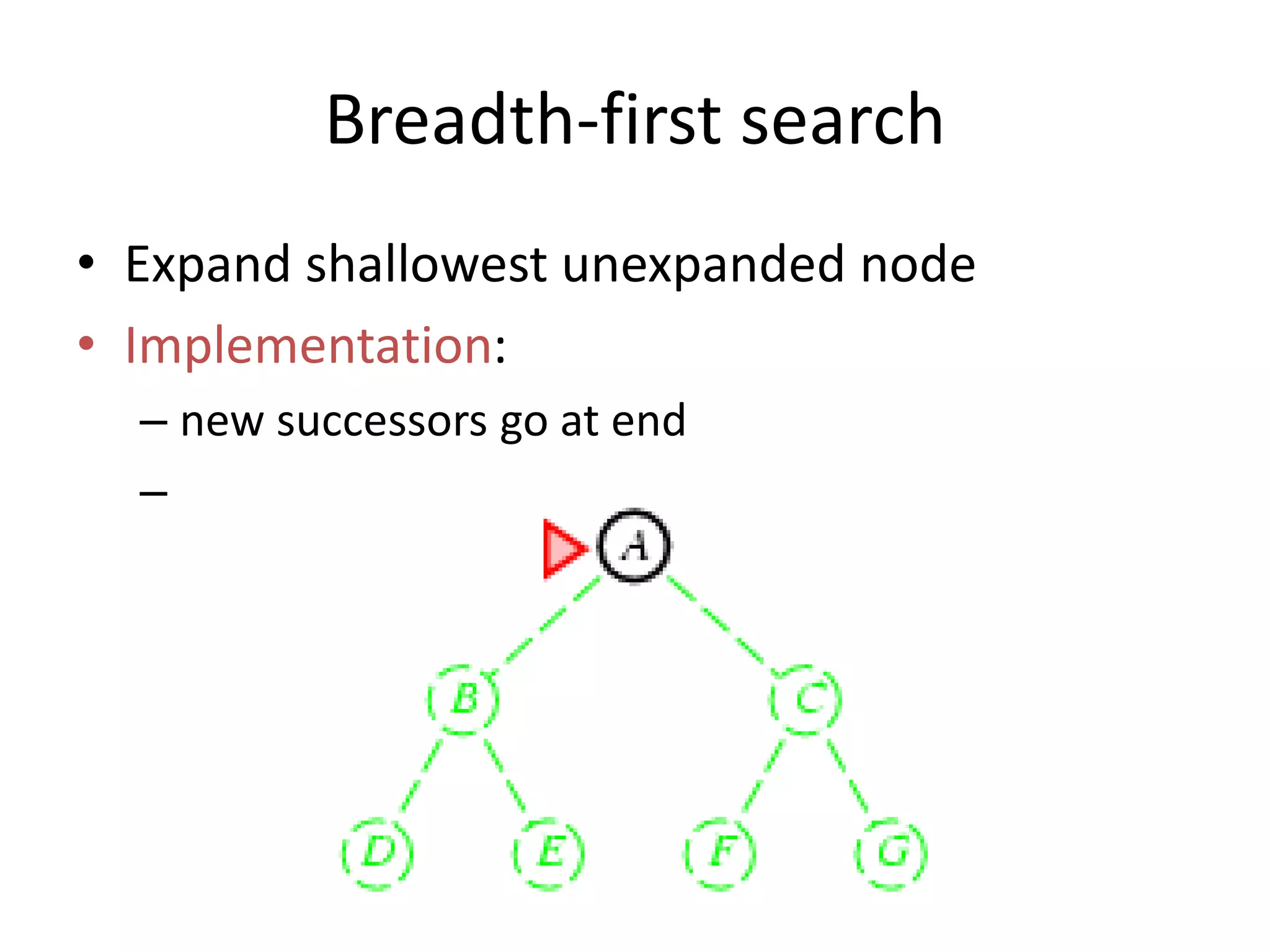 Breadth-first search

• Expand shallowest unexpanded node
• Implementation:
– new successors go at end
–

A
B
C
D
E
F
G